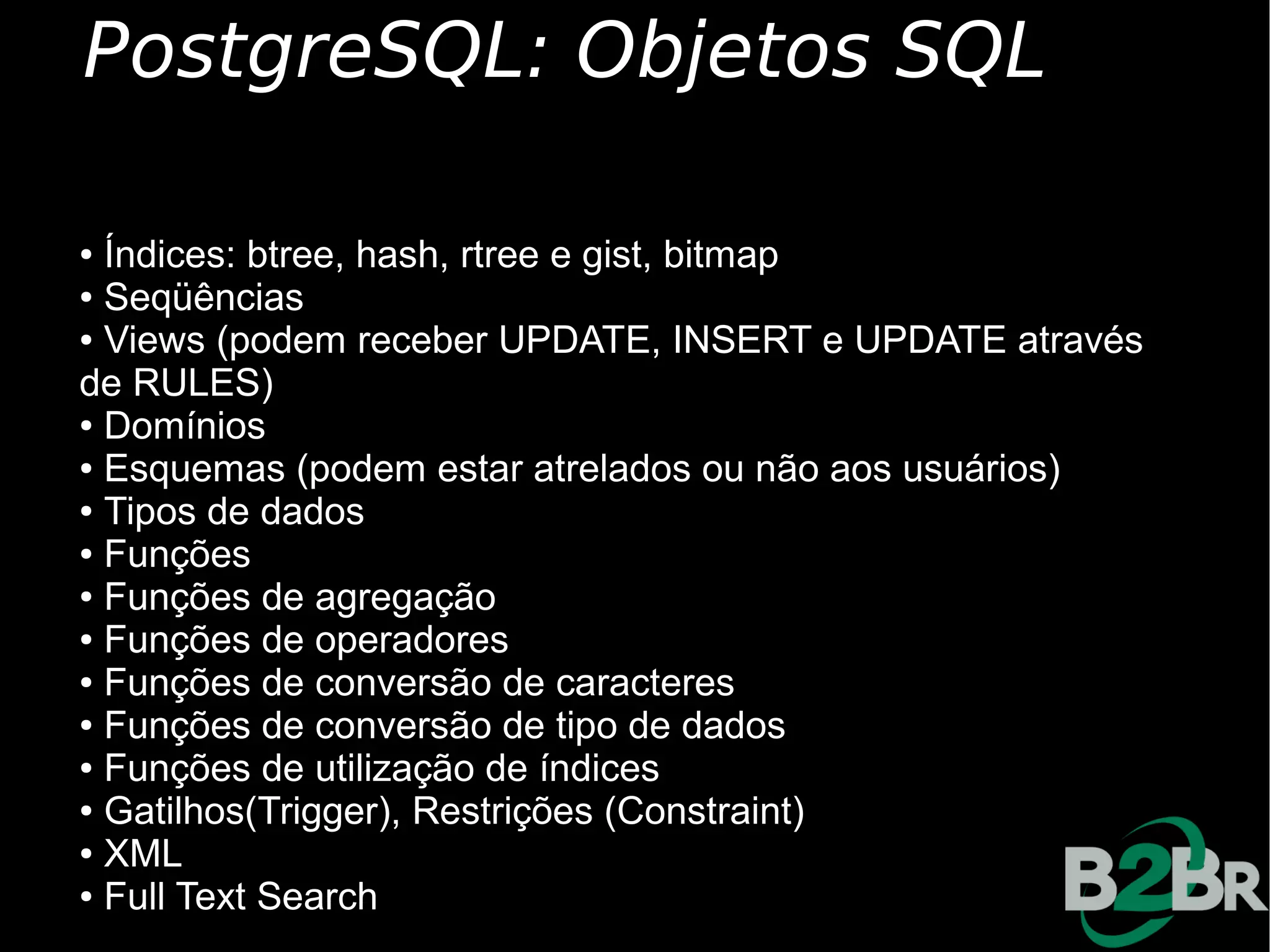 PostgreSQL: Objetos SQL

• Índices: btree, hash, rtree e gist, bitmap
• Seqüências
• Views (podem receber UPDATE, INSERT e UPDATE através de RULES)
• Domínios
• Esquemas (podem estar atrelados ou não aos usuários)
• Tipos de dados
• Funções
• Funções de agregação
• Funções de operadores
• Funções de conversão de caracteres
• Funções de conversão de tipo de dados
• Funções de utilização de índices
• Gatilhos(Trigger), Restrições (Constraint)
• XML
• Full Text Search

B2BR